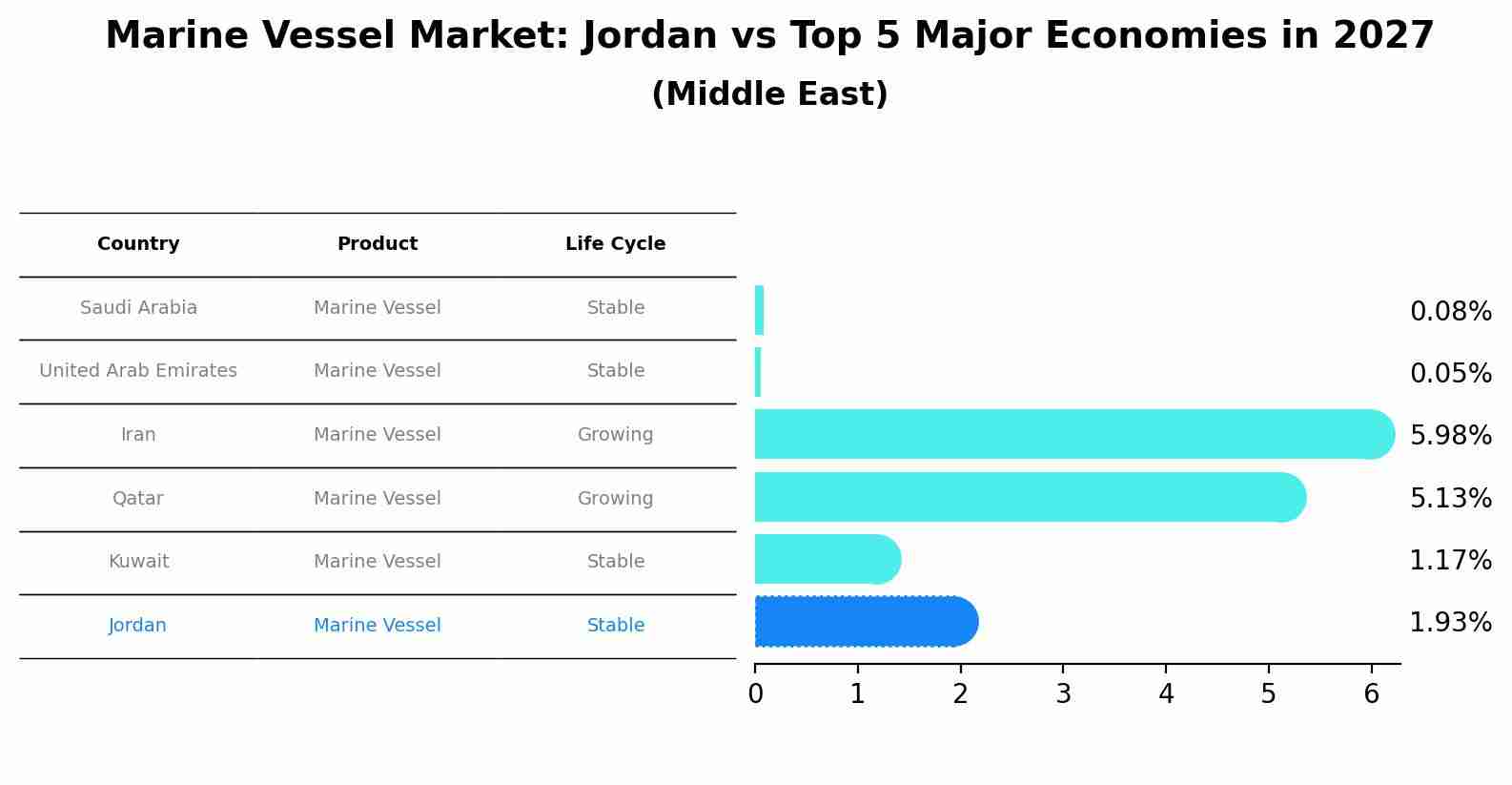 Marine Vessel Market: Jordan vs Top 5 Major Economies in 2027
(Middle East)

| Country | Product | Life Cycle |
|---|---|---|
| Saudi Arabia | Marine Vessel | Stable |
| United Arab Emirates | Marine Vessel | Stable |
| Iran | Marine Vessel | Growing |
| Qatar | Marine Vessel | Growing |
| Kuwait | Marine Vessel | Stable |
| Jordan | Marine Vessel | Stable |

0.08%
0.05%
5.98%
5.13%
1.17%
1.93%

0 1 2 3 4 5 6